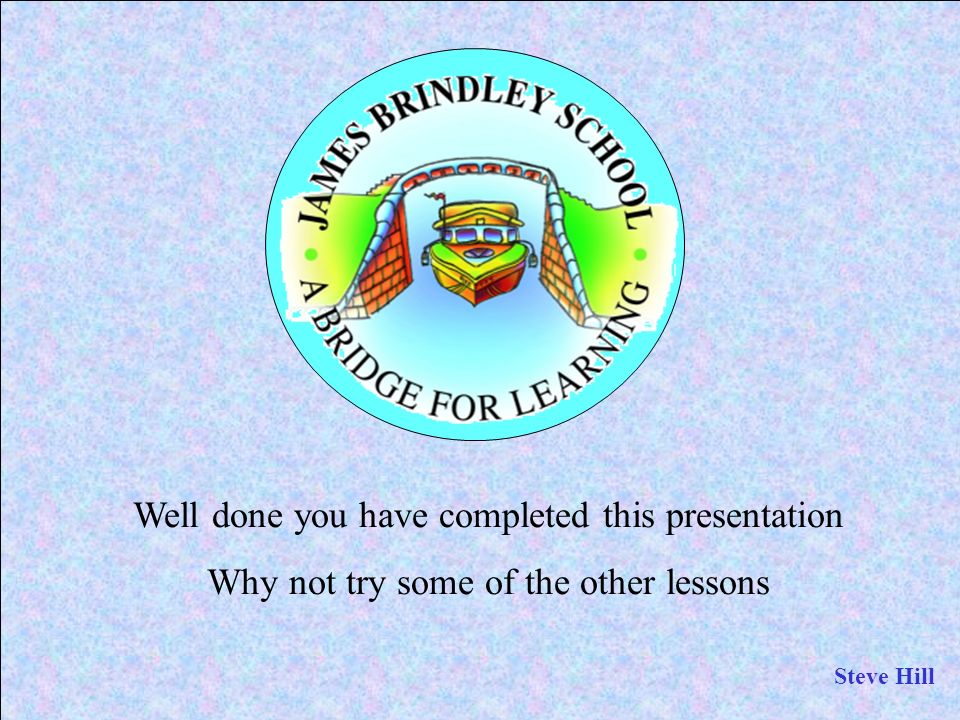 JAMES BRINDLEY SCHOOL
A BRIDGE FOR LEARNING

Well done you have completed this presentation

Why not try some of the other lessons

Steve Hill